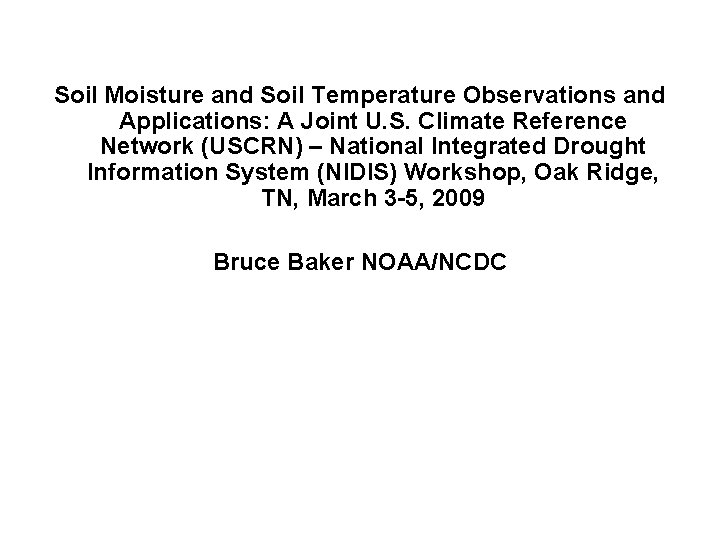 Soil Moisture and Soil Temperature Observations and Applications: A Joint U.S. Climate Reference Network (USCRN) – National Integrated Drought Information System (NIDIS) Workshop, Oak Ridge, TN, March 3-5, 2009

Bruce Baker NOAA/NCDC